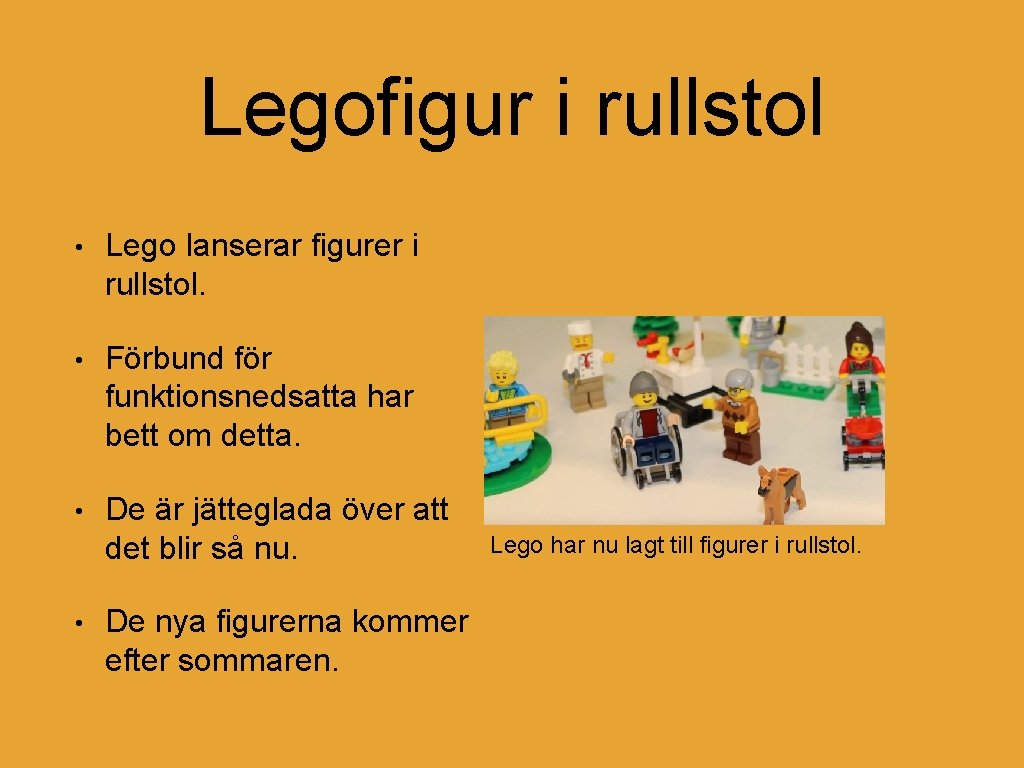 Legofigur i rullstol

• Lego lanserar figurer i rullstol.

• Förbund för funktionsnedsatta har bett om detta.

• De är jätteglada över att det blir så nu.

• De nya figurerna kommer efter sommaren.

Lego har nu lagt till figurer i rullstol.